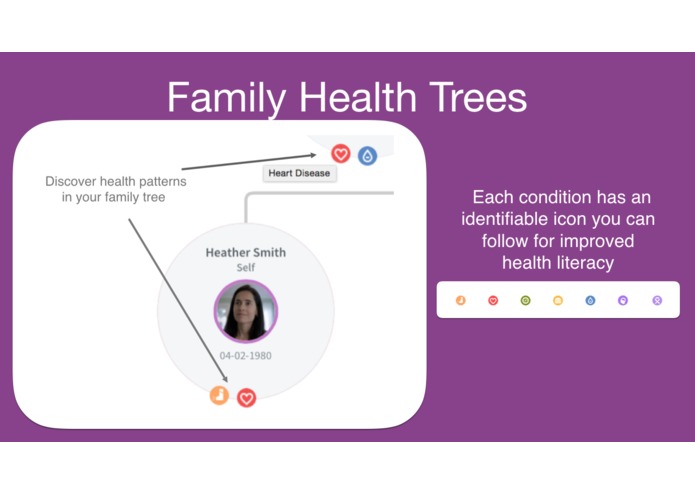 Family Health Trees

Discover health patterns in your family tree

Heart Disease

Heather Smith
Self

04-02-1980

Each condition has an identifiable icon you can follow for improved health literacy